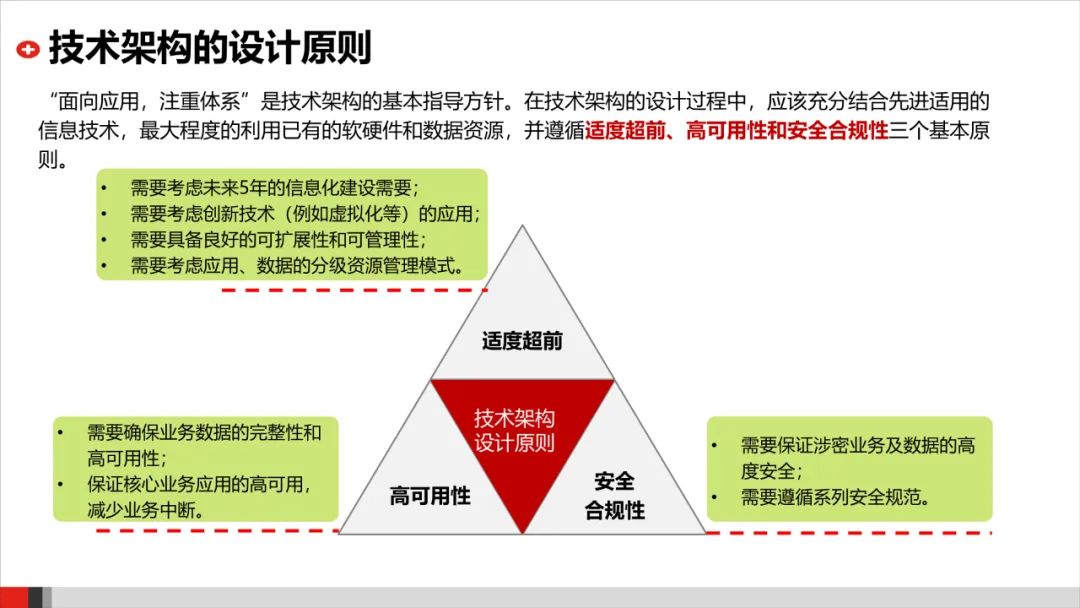 技术架构的设计原则

“面向应用，注重体系”是技术架构的基本指导方针。在技术架构的设计过程中，应该充分结合先进适用的信息技术，最大程度的利用已有的软硬件和数据资源，并遵循适度超前、高可用性和安全合规性三个基本原则。

• 需要考虑未来5年的信息化建设需要；
• 需要考虑创新技术（例如虚拟化等）的应用；
• 需要具备良好的可扩展性和可管理性；
• 需要考虑应用、数据的分级资源管理模式。

适度超前

技术架构设计原则

高可用性

安全合规性

• 需要确保业务数据的完整性和高可用性；
• 保证核心业务应用的高可用，减少业务中断。

• 需要保证涉密业务及数据的高度安全；
• 需要遵循系列安全规范。